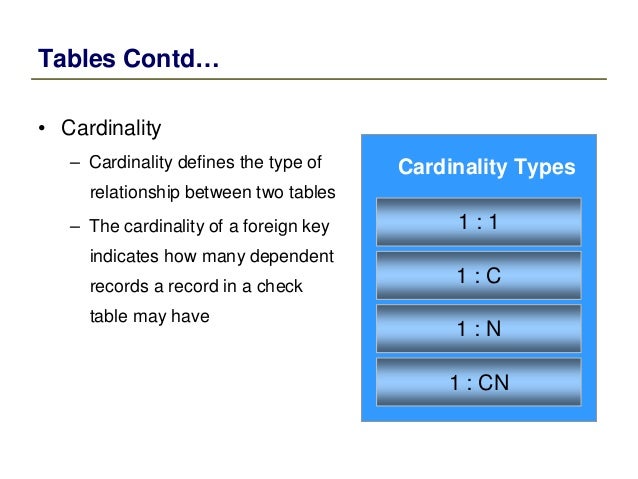 Tables Contd…

• Cardinality
– Cardinality defines the type of relationship between two tables
– The cardinality of a foreign key indicates how many dependent records a record in a check table may have

Cardinality Types

1 : 1

1 : C

1 : N

1 : CN